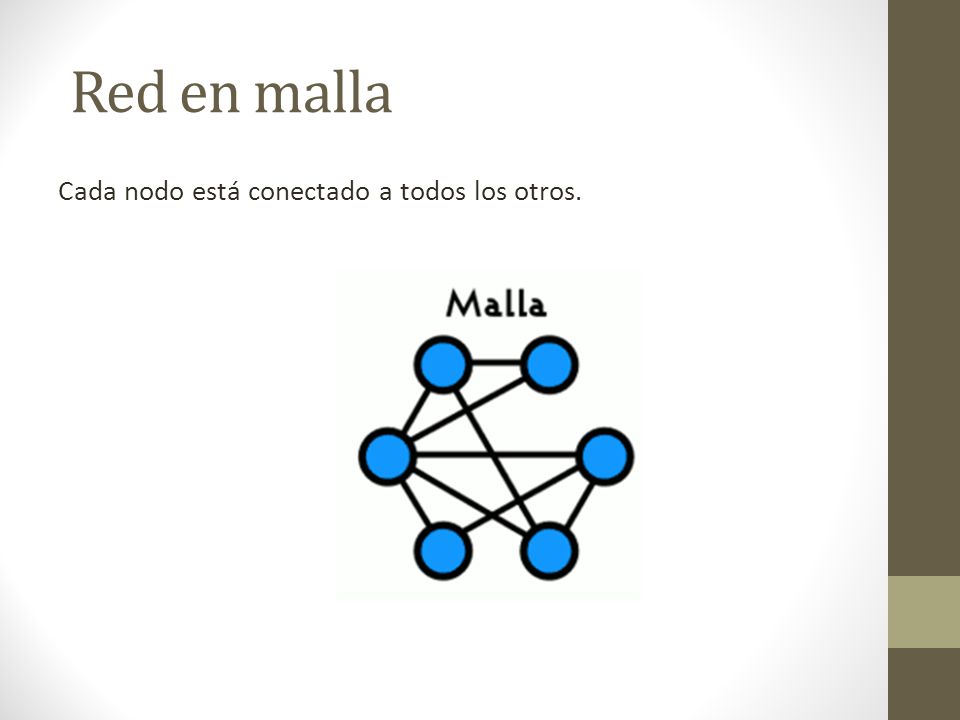 Red en malla

Cada nodo está conectado a todos los otros.

Malla